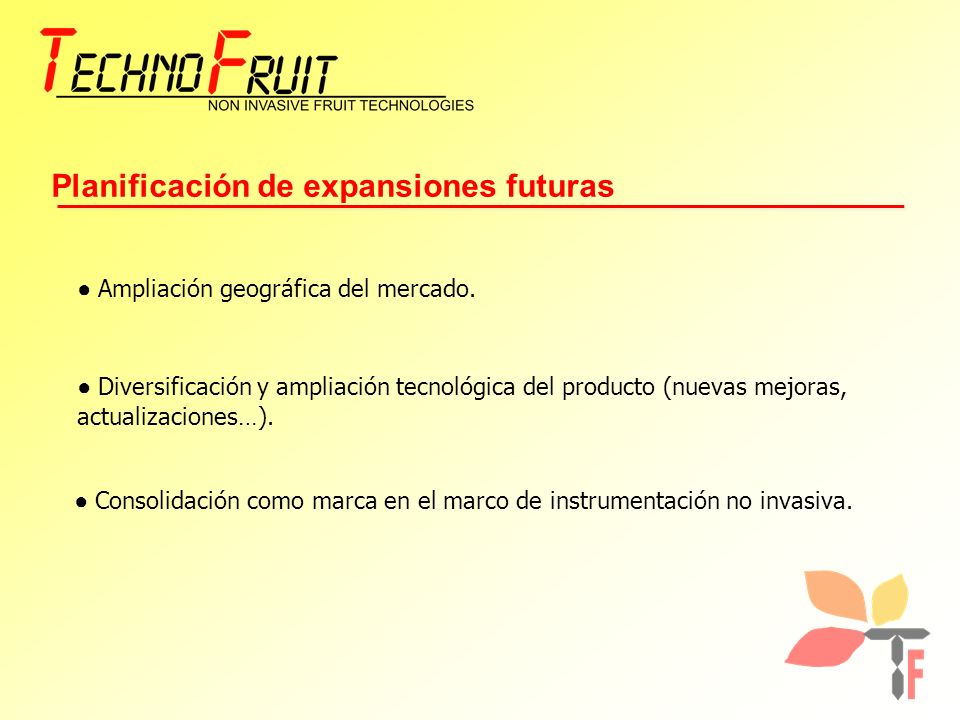 TECHNOFRUIT
NON INVASIVE FRUIT TECHNOLOGIES

Planificación de expansiones futuras

● Ampliación geográfica del mercado.

● Diversificación y ampliación tecnológica del producto (nuevas mejoras, actualizaciones…).

● Consolidación como marca en el marco de instrumentación no invasiva.

TF